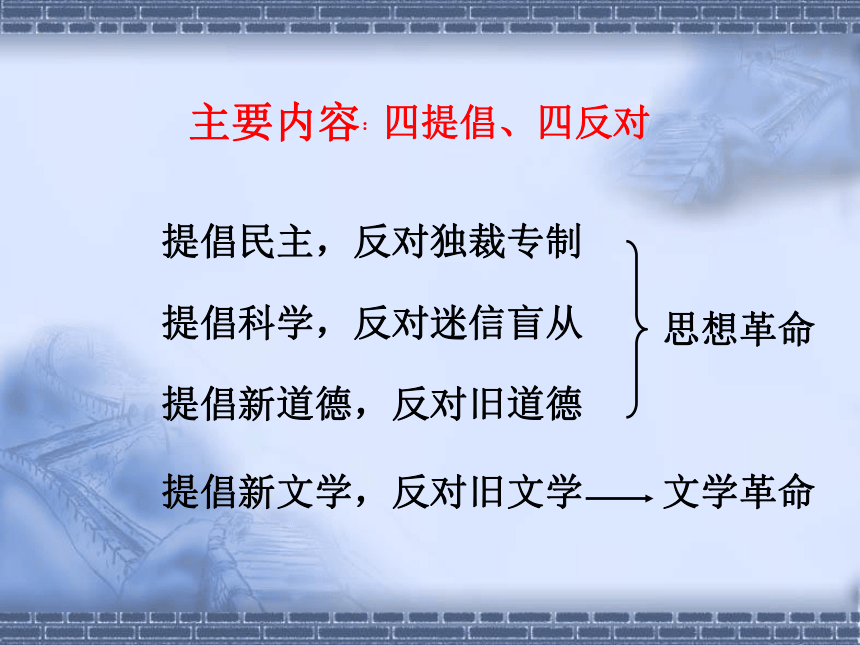 主要内容: 四提倡、四反对

提倡民主，反对独裁专制
提倡科学，反对迷信盲从
提倡新道德，反对旧道德

思想革命

提倡新文学，反对旧文学 → 文学革命